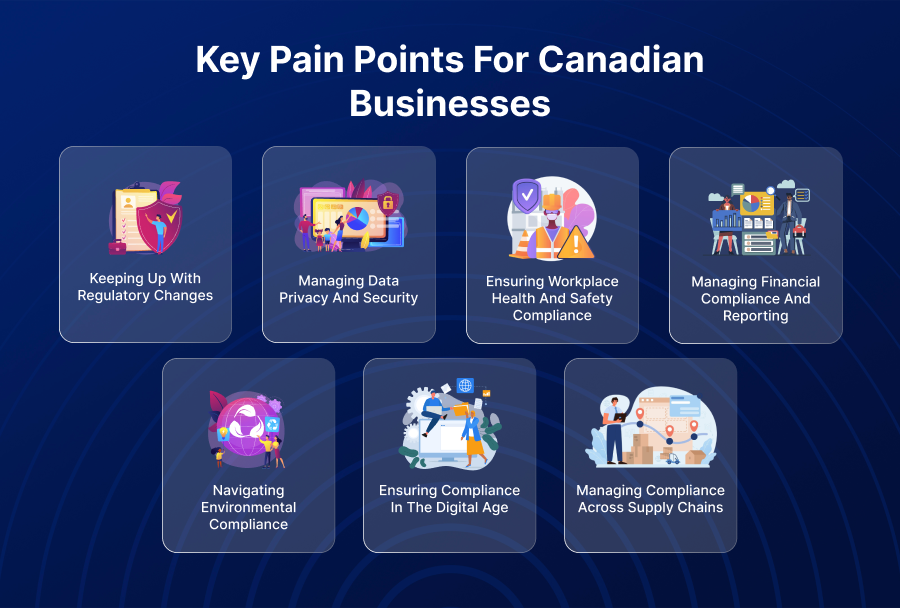 Key Pain Points For Canadian Businesses

Keeping Up With Regulatory Changes

Managing Data Privacy And Security

Ensuring Workplace Health And Safety Compliance

Managing Financial Compliance And Reporting

Navigating Environmental Compliance

Ensuring Compliance In The Digital Age

Managing Compliance Across Supply Chains